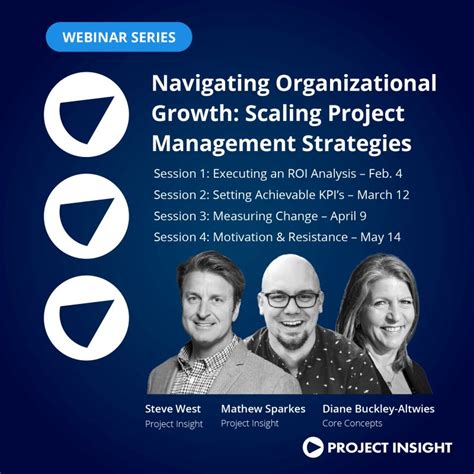 WEBINAR SERIES

Navigating Organizational Growth: Scaling Project Management Strategies

Session 1: Executing an ROI Analysis – Feb. 4
Session 2: Setting Achievable KPI's – March 12
Session 3: Measuring Change – April 9
Session 4: Motivation & Resistance – May 14

Steve West
Project Insight

Mathew Sparkes
Project Insight

Diane Buckley-Altwies
Core Concepts

PROJECT INSIGHT